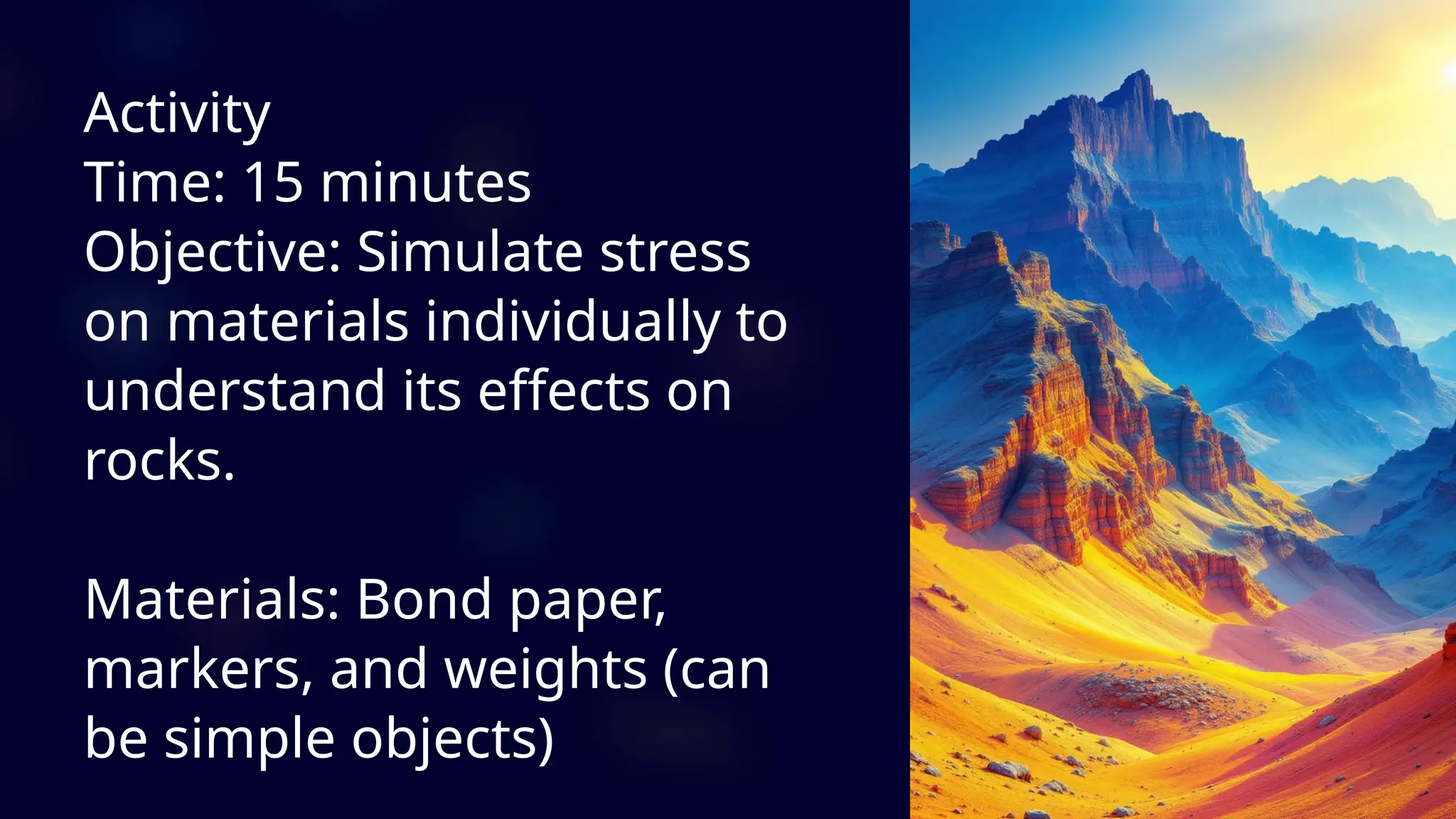 Activity
Time: 15 minutes
Objective: Simulate stress on materials individually to understand its effects on rocks.

Materials: Bond paper, markers, and weights (can be simple objects)